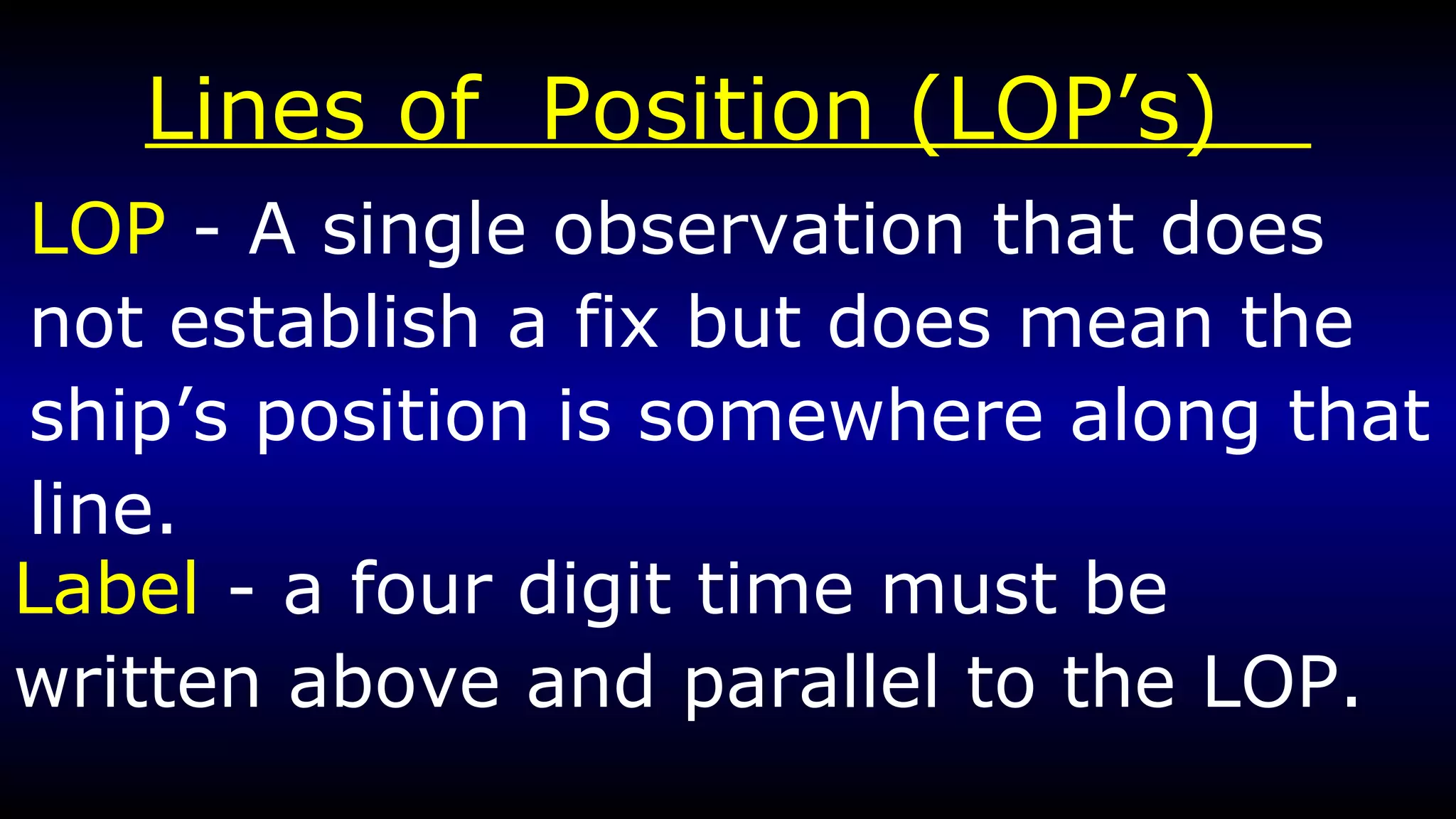 Lines of Position (LOP's)

LOP - A single observation that does not establish a fix but does mean the ship's position is somewhere along that line.

Label - a four digit time must be written above and parallel to the LOP.